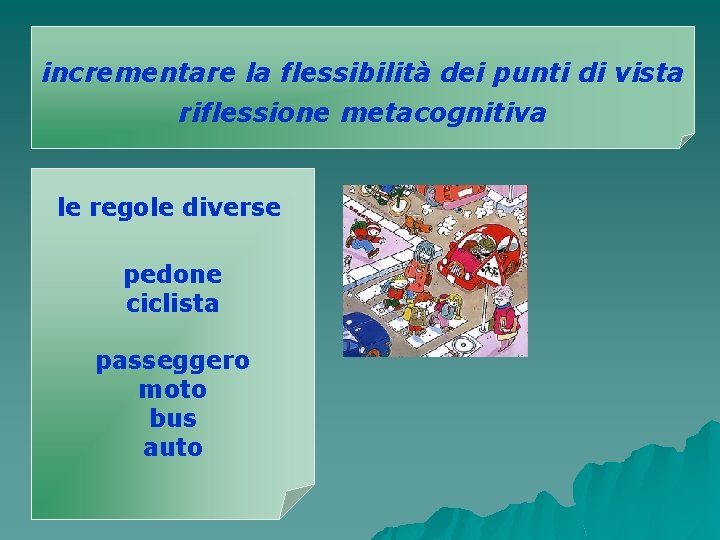 incrementare la flessibilità dei punti di vista
riflessione metacognitiva

le regole diverse

pedone
ciclista

passeggero
moto
bus
auto